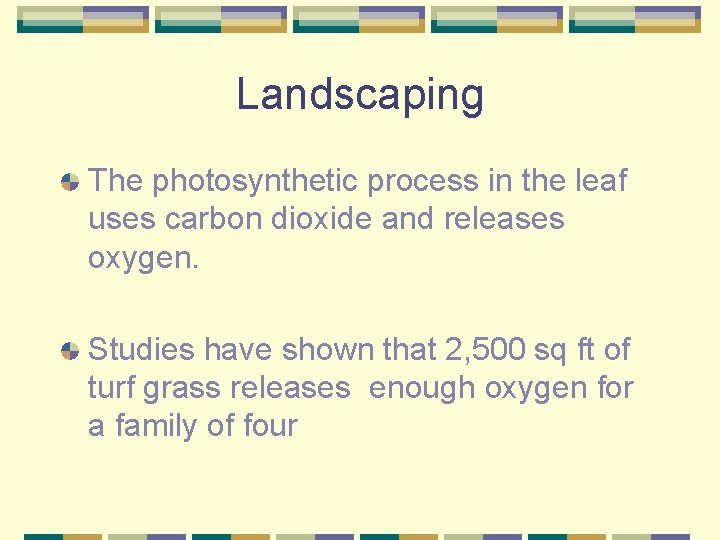 Landscaping

The photosynthetic process in the leaf uses carbon dioxide and releases oxygen.

Studies have shown that 2,500 sq ft of turf grass releases  enough oxygen for a family of four